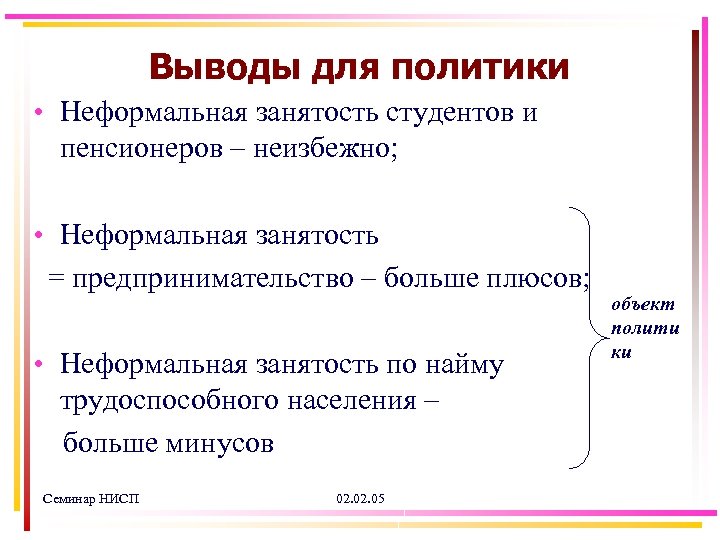 Выводы для политики

• Неформальная занятость студентов и пенсионеров – неизбежно;

• Неформальная занятость = предпринимательство – больше плюсов;

• Неформальная занятость по найму трудоспособного населения – больше минусов

объект политики

Семинар НИСП

02.02.05